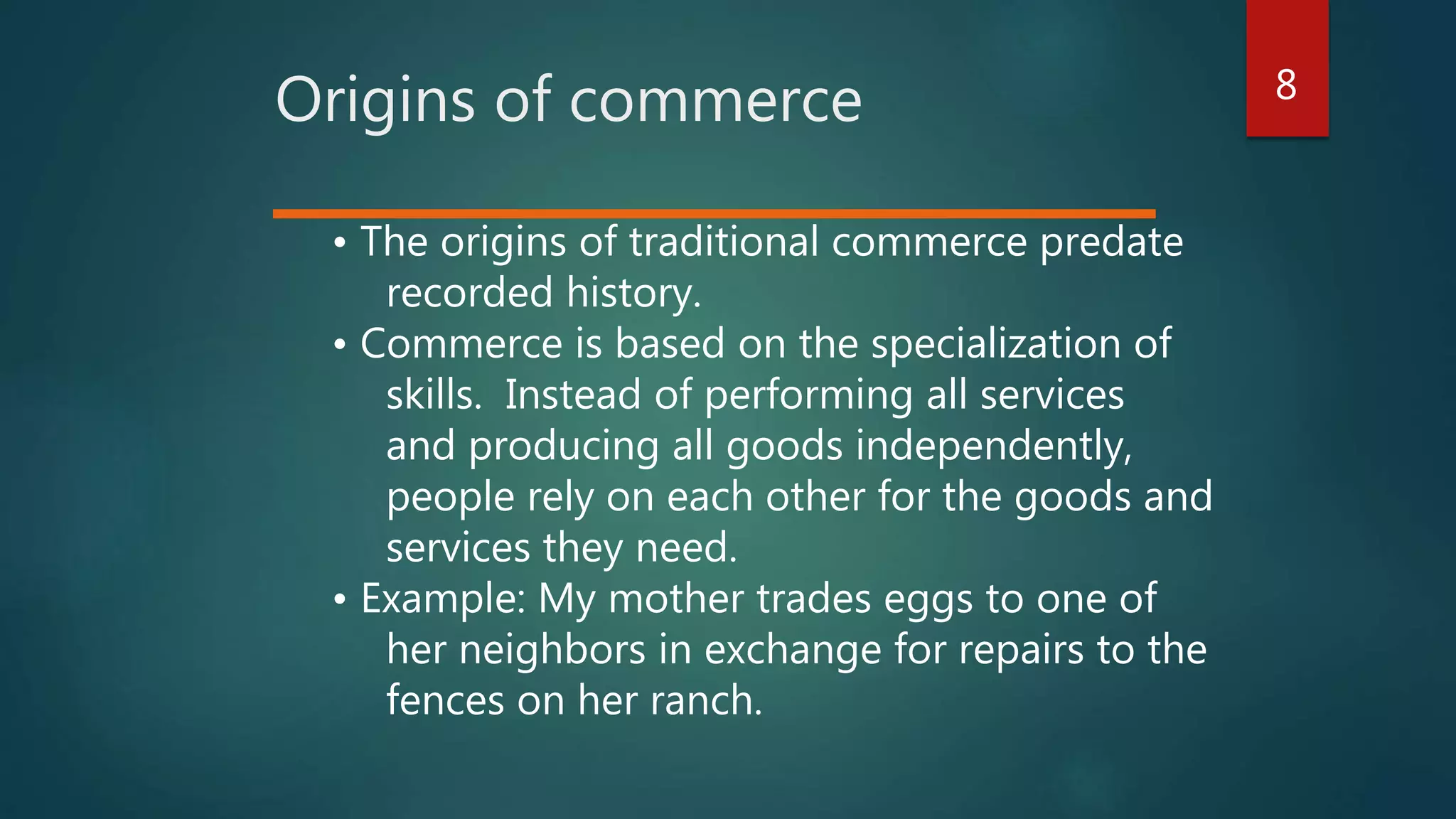 Origins of commerce

8

• The origins of traditional commerce predate recorded history.
• Commerce is based on the specialization of skills.  Instead of performing all services and producing all goods independently, people rely on each other for the goods and services they need.
• Example: My mother trades eggs to one of her neighbors in exchange for repairs to the fences on her ranch.